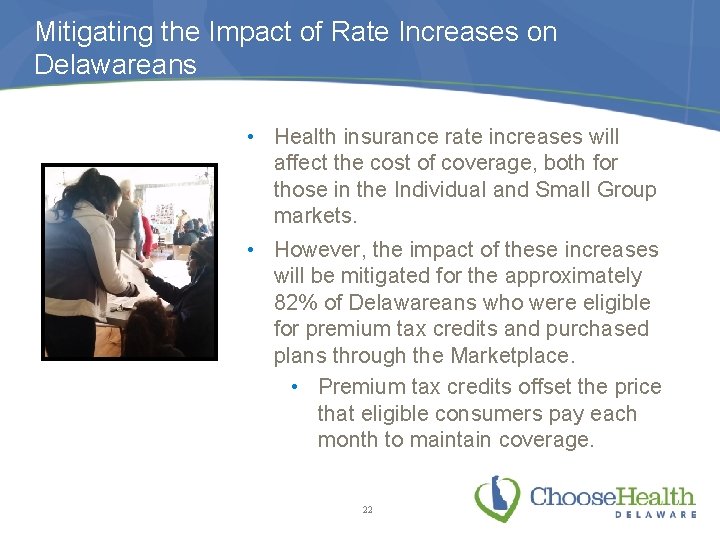 Mitigating the Impact of Rate Increases on Delawareans

• Health insurance rate increases will affect the cost of coverage, both for those in the Individual and Small Group markets.

• However, the impact of these increases will be mitigated for the approximately 82% of Delawareans who were eligible for premium tax credits and purchased plans through the Marketplace.

• Premium tax credits offset the price that eligible consumers pay each month to maintain coverage.

22

ChooseHealth DELAWARE